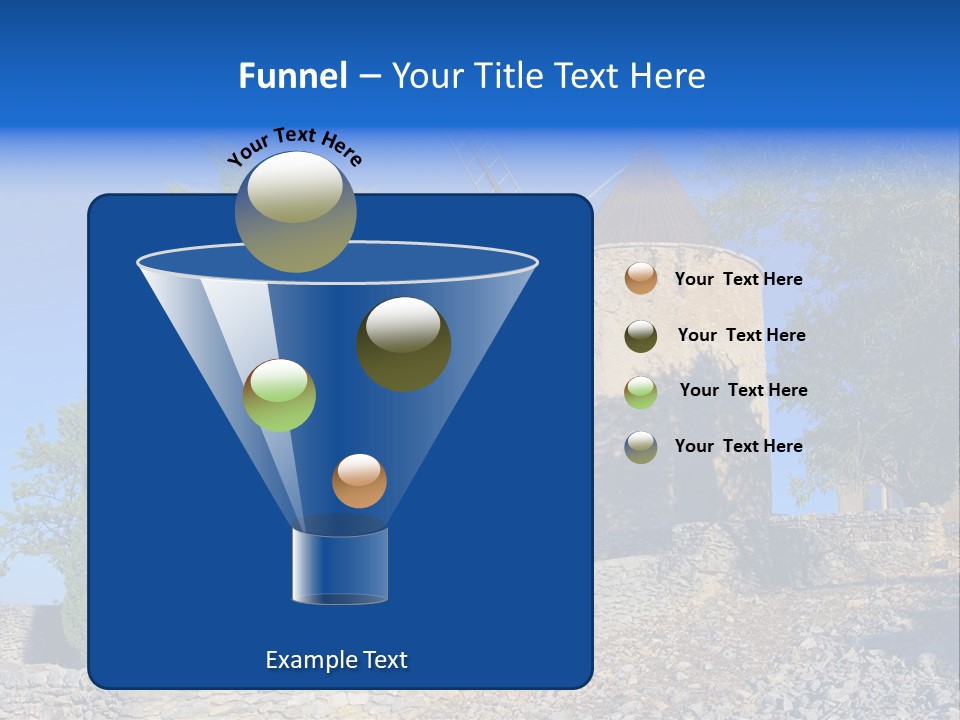 Funnel – Your Title Text Here

Your Text Here

Your Text Here

Your Text Here

Your Text Here

Your Text Here

Example Text